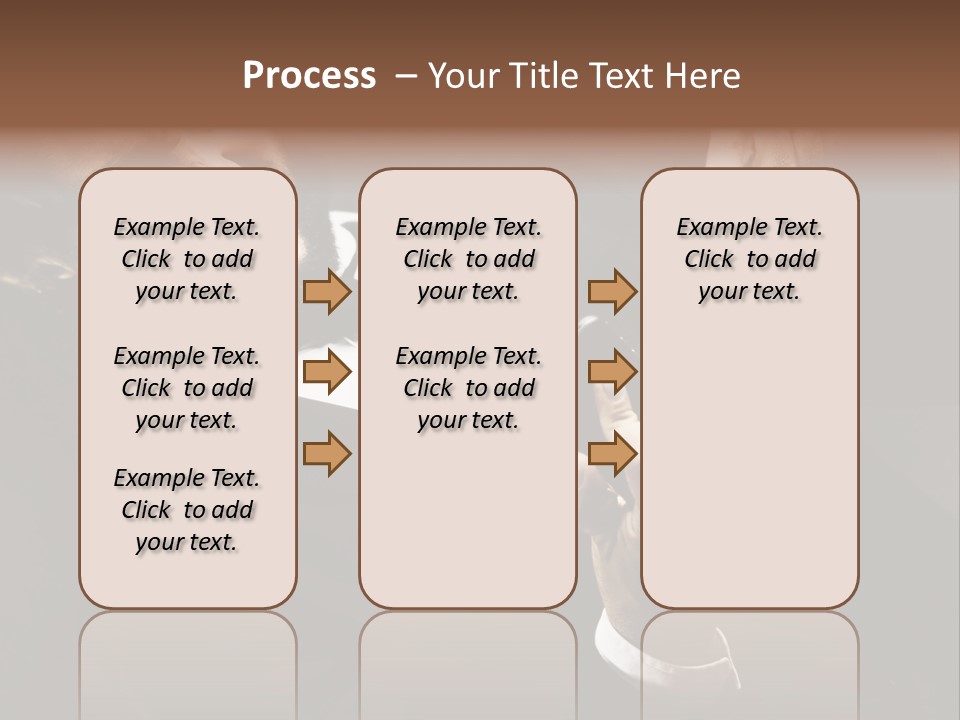 Process – Your Title Text Here

Example Text. Click to add your text.

Example Text. Click to add your text.

Example Text. Click to add your text.

Example Text. Click to add your text.

Example Text. Click to add your text.

Example Text. Click to add your text.